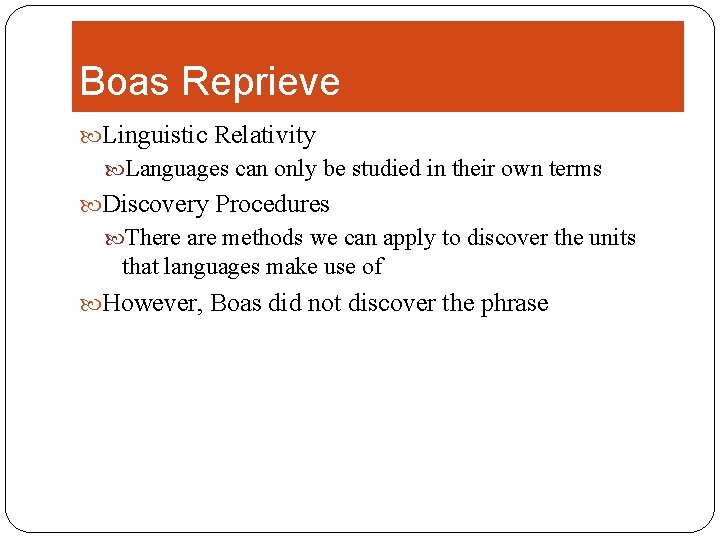 Boas Reprieve

Linguistic Relativity

Languages can only be studied in their own terms

Discovery Procedures

There are methods we can apply to discover the units that languages make use of

However, Boas did not discover the phrase